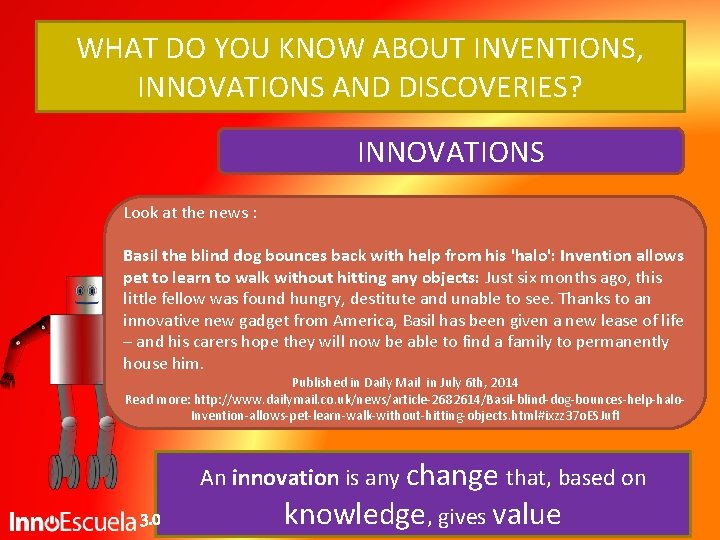 WHAT DO YOU KNOW ABOUT INVENTIONS, INNOVATIONS AND DISCOVERIES?

INNOVATIONS

Look at the news :

Basil the blind dog bounces back with help from his 'halo': Invention allows pet to learn to walk without hitting any objects: Just six months ago, this little fellow was found hungry, destitute and unable to see. Thanks to an innovative new gadget from America, Basil has been given a new lease of life – and his carers hope they will now be able to find a family to permanently house him.

Published in Daily Mail in July 6th, 2014

Read more: http://www.dailymail.co.uk/news/article-2682614/Basil-blind-dog-bounces-help-halo-Invention-allows-pet-learn-walk-without-hitting-objects.html#ixzz37oESJufl

An innovation is any change that, based on knowledge, gives value

InnoEscuela 3.0